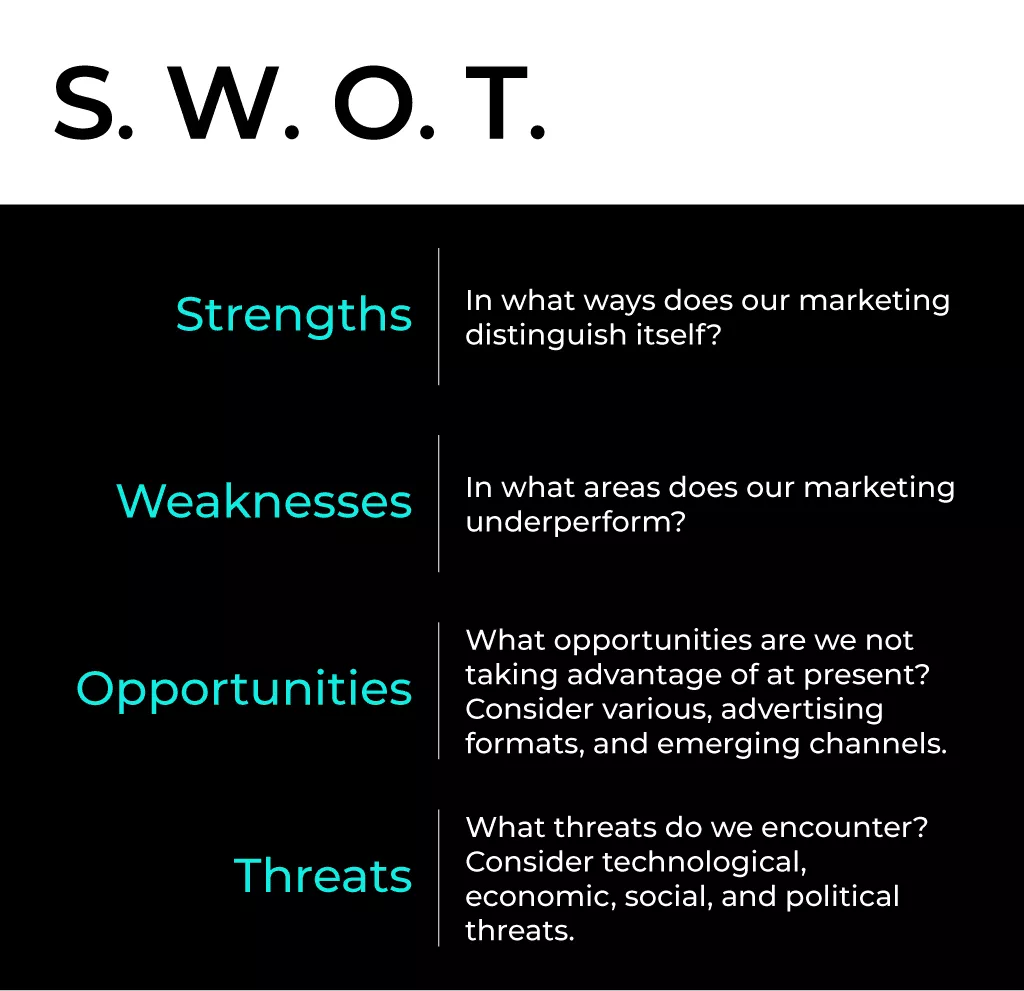 S. W. O. T.

Strengths
In what ways does our marketing distinguish itself?

Weaknesses
In what areas does our marketing underperform?

Opportunities
What opportunities are we not taking advantage of at present? Consider various, advertising formats, and emerging channels.

Threats
What threats do we encounter? Consider technological, economic, social, and political threats.